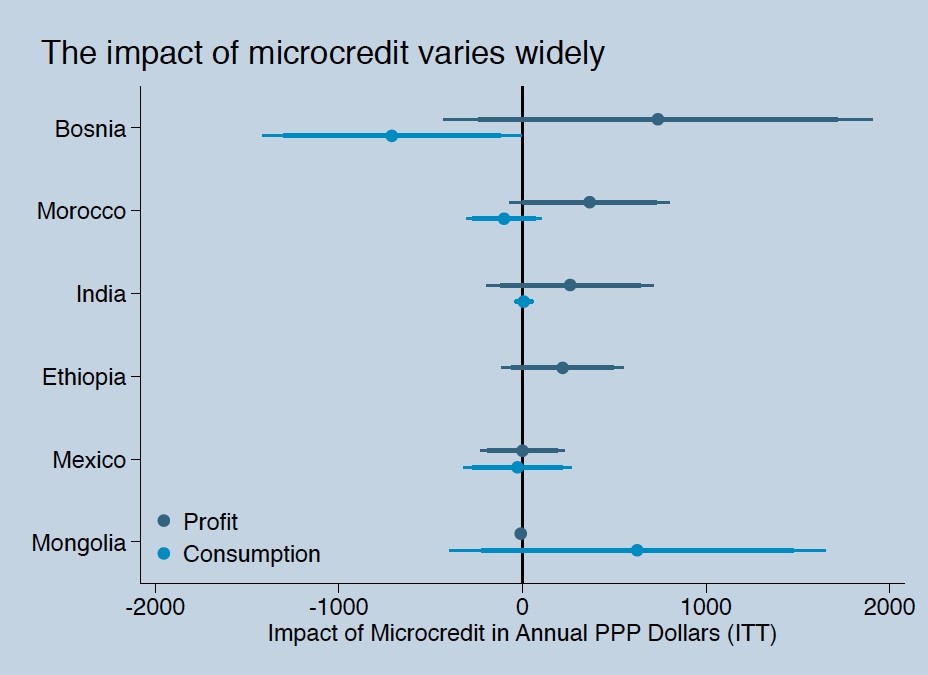 The impact of microcredit varies widely

Bosnia

Morocco

India

Ethiopia

Mexico

Mongolia

Profit

Consumption

-2000

-1000

0

1000

2000

Impact of Microcredit in Annual PPP Dollars (ITT)